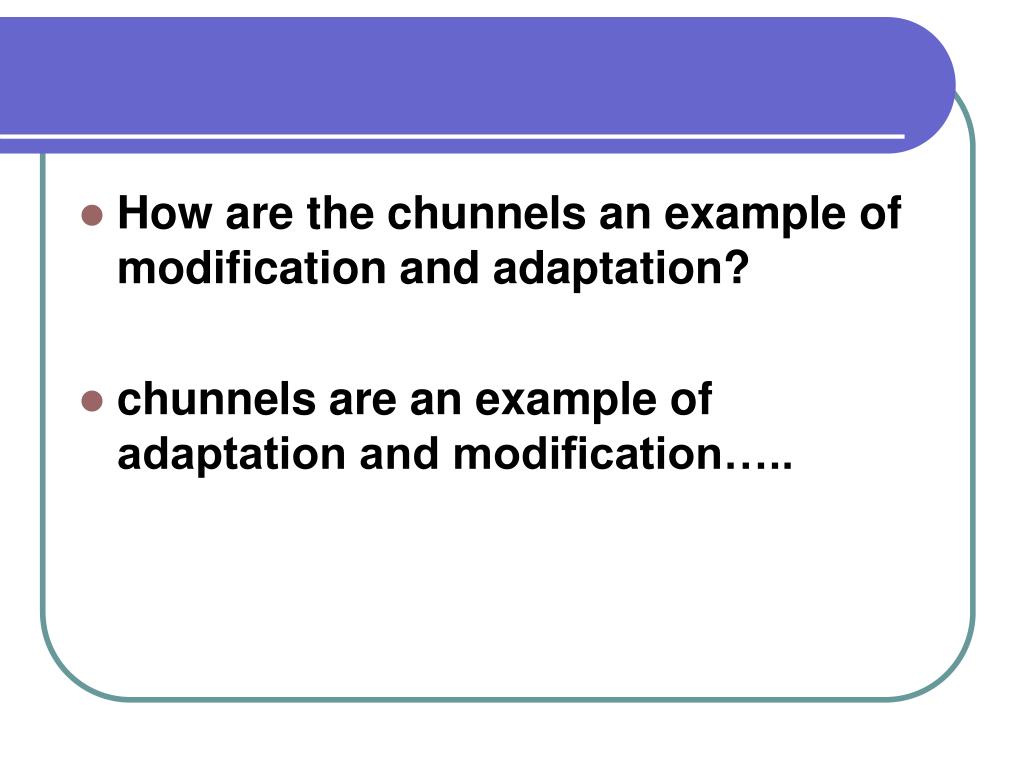 How are the chunnels an example of modification and adaptation?

chunnels are an example of adaptation and modification…..